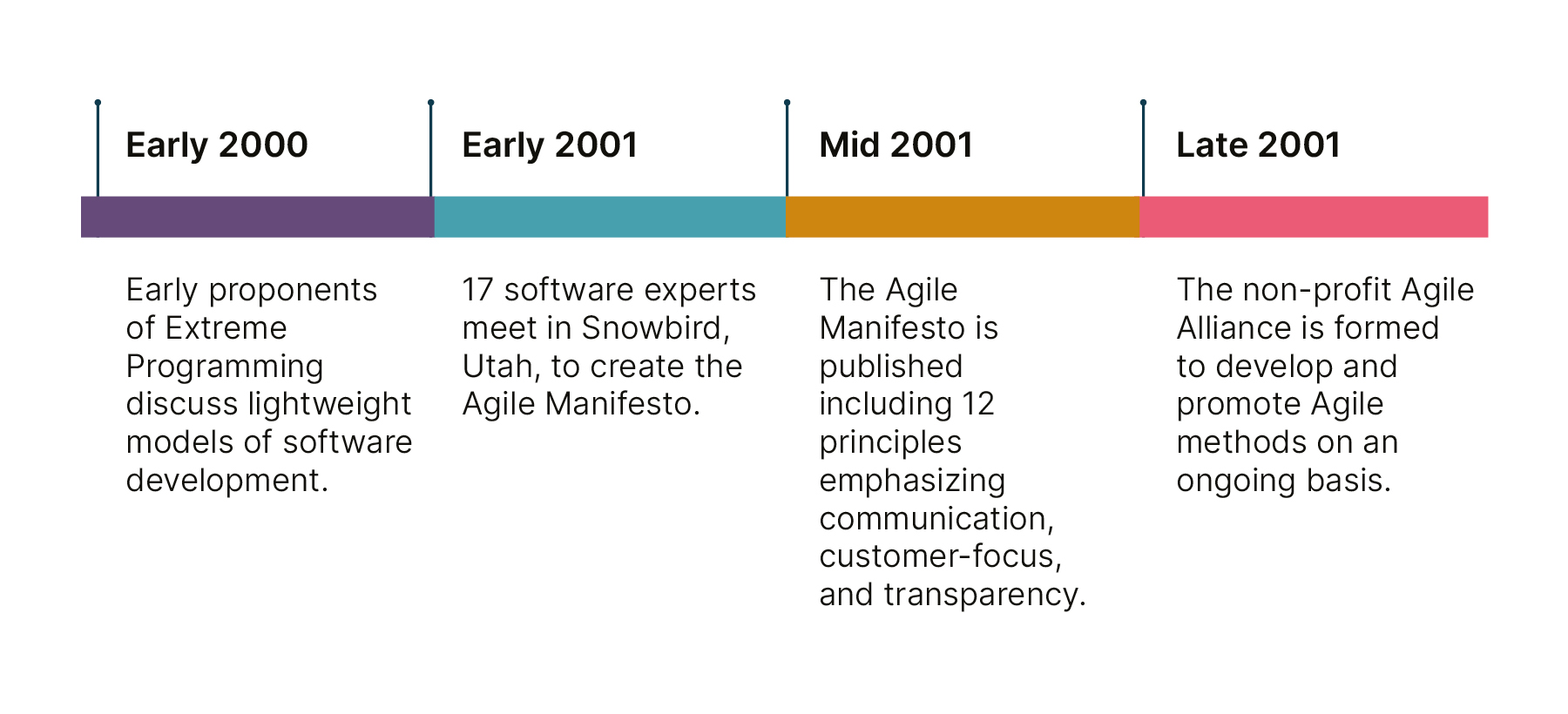 Early 2000

Early proponents of Extreme Programming discuss lightweight models of software development.

Early 2001

17 software experts meet in Snowbird, Utah, to create the Agile Manifesto.

Mid 2001

The Agile Manifesto is published including 12 principles emphasizing communication, customer-focus, and transparency.

Late 2001

The non-profit Agile Alliance is formed to develop and promote Agile methods on an ongoing basis.